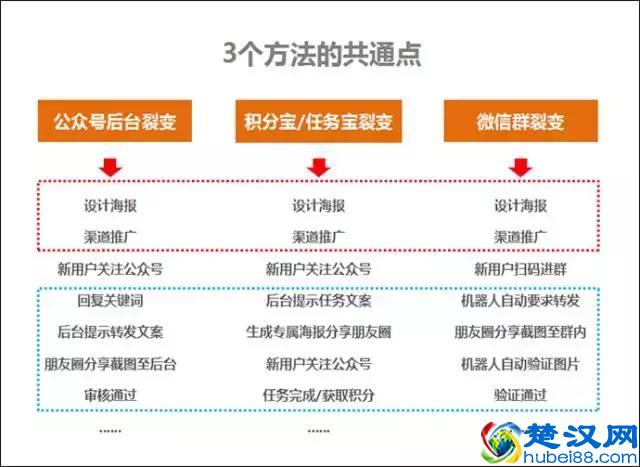 3个方法的共通点

公众号后台裂变

设计海报
渠道推广
新用户关注公众号
回复关键词
后台提示转发文案
朋友圈分享截图至后台
审核通过
......

积分宝/任务宝裂变

设计海报
渠道推广
新用户关注公众号
后台提示任务文案
生成专属海报分享朋友圈
新用户关注公众号
任务完成/获取积分
......

微信群裂变

设计海报
渠道推广
新用户扫码进群
机器人自动要求转发
朋友圈分享截图至群内
机器人自动验证图片
验证通过

楚汉网
hubei88.com